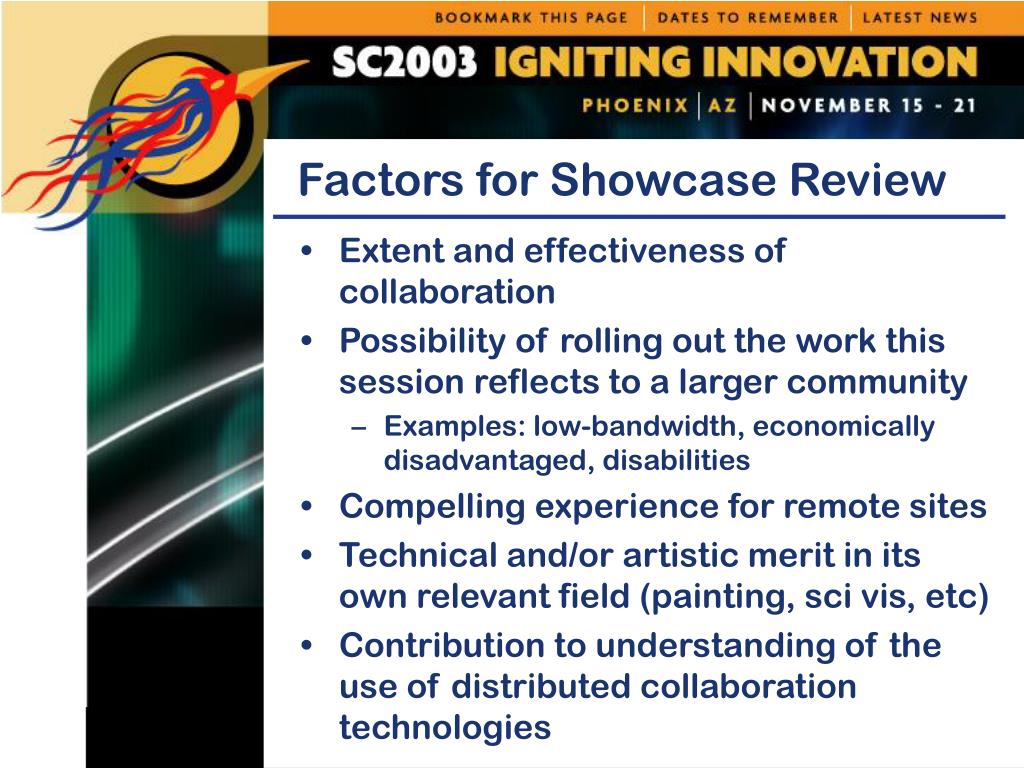 BOOKMARK THIS PAGE | DATES TO REMEMBER | LATEST NEWS

SC2003 IGNITING INNOVATION

PHOENIX | AZ | NOVEMBER 15 - 21

Factors for Showcase Review

• Extent and effectiveness of collaboration
• Possibility of rolling out the work this session reflects to a larger community
– Examples: low-bandwidth, economically disadvantaged, disabilities
• Compelling experience for remote sites
• Technical and/or artistic merit in its own relevant field (painting, sci vis, etc)
• Contribution to understanding of the use of distributed collaboration technologies